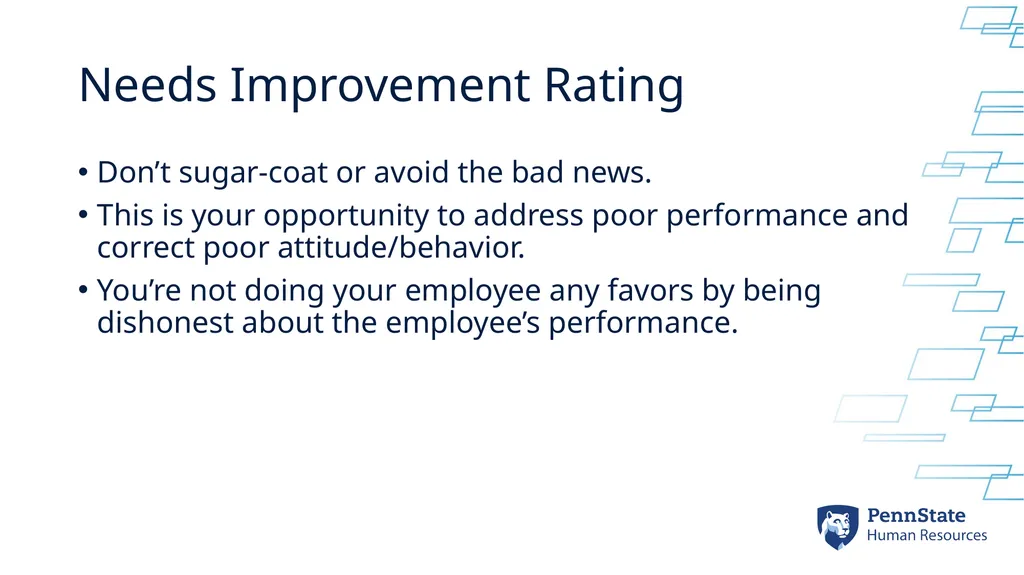 Needs Improvement Rating

• Don’t sugar-coat or avoid the bad news.

• This is your opportunity to address poor performance and correct poor attitude/behavior.

• You’re not doing your employee any favors by being dishonest about the employee’s performance.

PennState
Human Resources